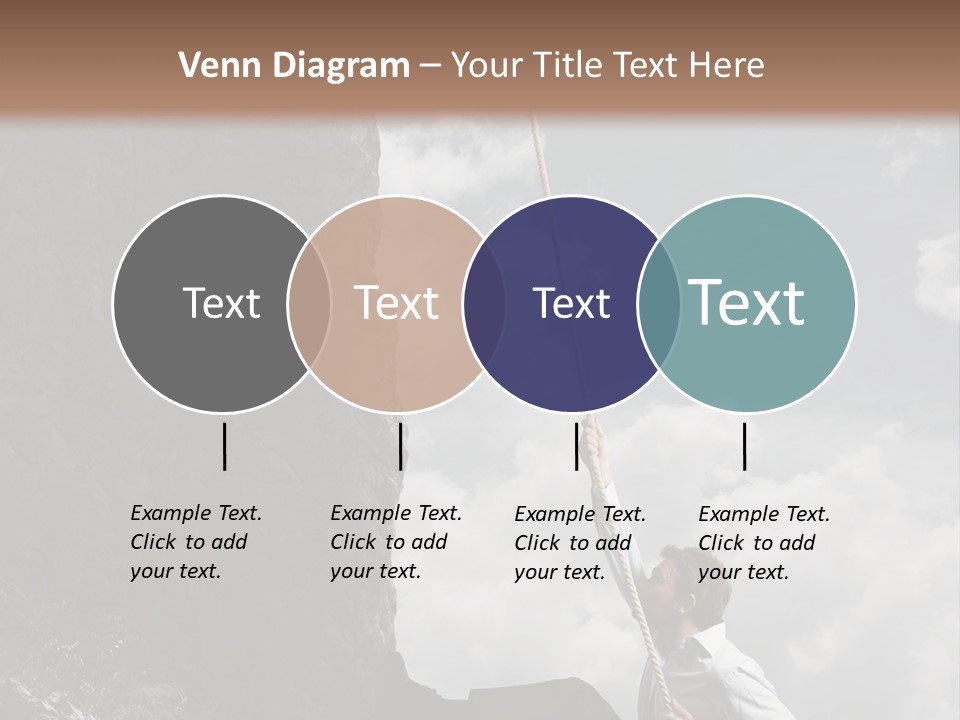 Venn Diagram – Your Title Text Here

Text

Text

Text

Text

Example Text. Click to add your text.

Example Text. Click to add your text.

Example Text. Click to add your text.

Example Text. Click to add your text.